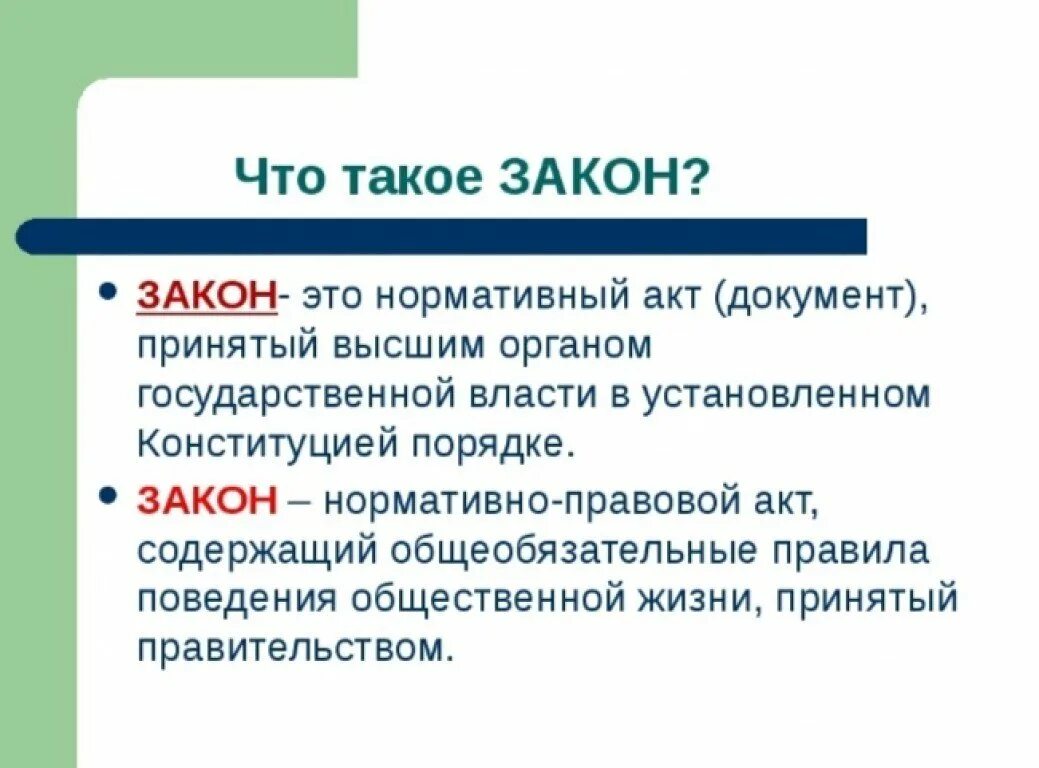 Что такое ЗАКОН?

• ЗАКОН- это нормативный акт (документ), принятый высшим органом государственной власти в установленном Конституцией порядке.

• ЗАКОН – нормативно-правовой акт, содержащий общеобязательные правила поведения общественной жизни, принятый правительством.